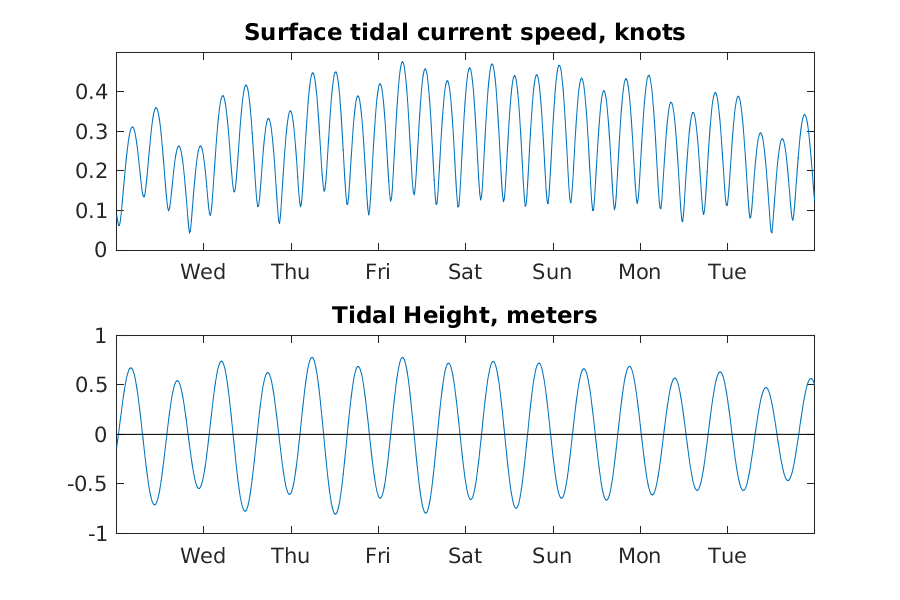 Surface tidal current speed, knots

0.4
0.3
0.2
0.1
0

Wed Thu Fri Sat Sun Mon Tue

Tidal Height, meters

1
0.5
0
-0.5
-1

Wed Thu Fri Sat Sun Mon Tue